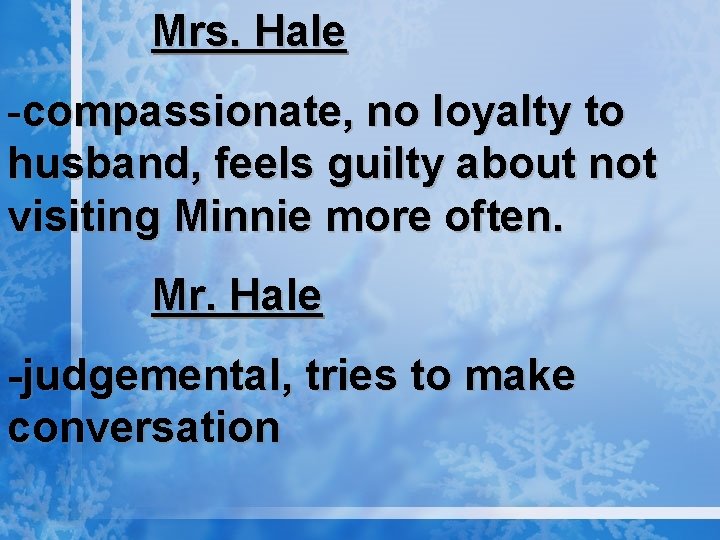 Mrs. Hale

-compassionate, no loyalty to husband, feels guilty about not visiting Minnie more often.

Mr. Hale

-judgemental, tries to make conversation